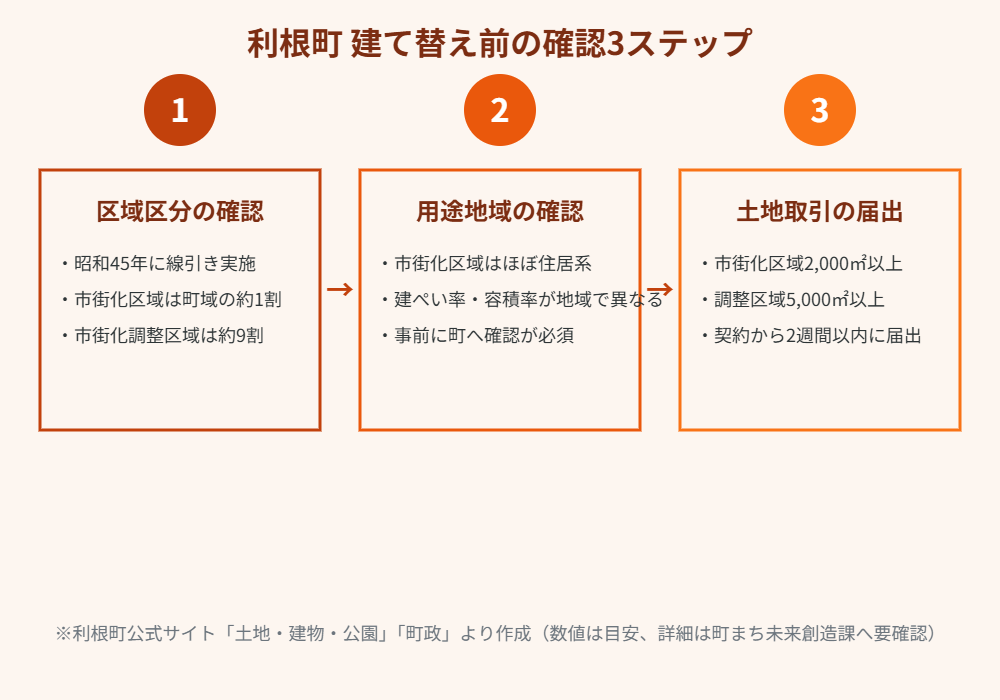 利根町 建て替え前の確認3ステップ

1

区域区分の確認

・昭和45年に線引き実施
・市街化区域は町域の約1割
・市街化調整区域は約9割

→

2

用途地域の確認

・市街化区域はほぼ住居系
・建ぺい率・容積率が地域で異なる
・事前に町へ確認が必須

→

3

土地取引の届出

・市街化区域2,000㎡以上
・調整区域5,000㎡以上
・契約から2週間以内に届出

※利根町公式サイト「土地・建物・公園」「町政」より作成（数値は目安、詳細は町まち未来創造課へ要確認）